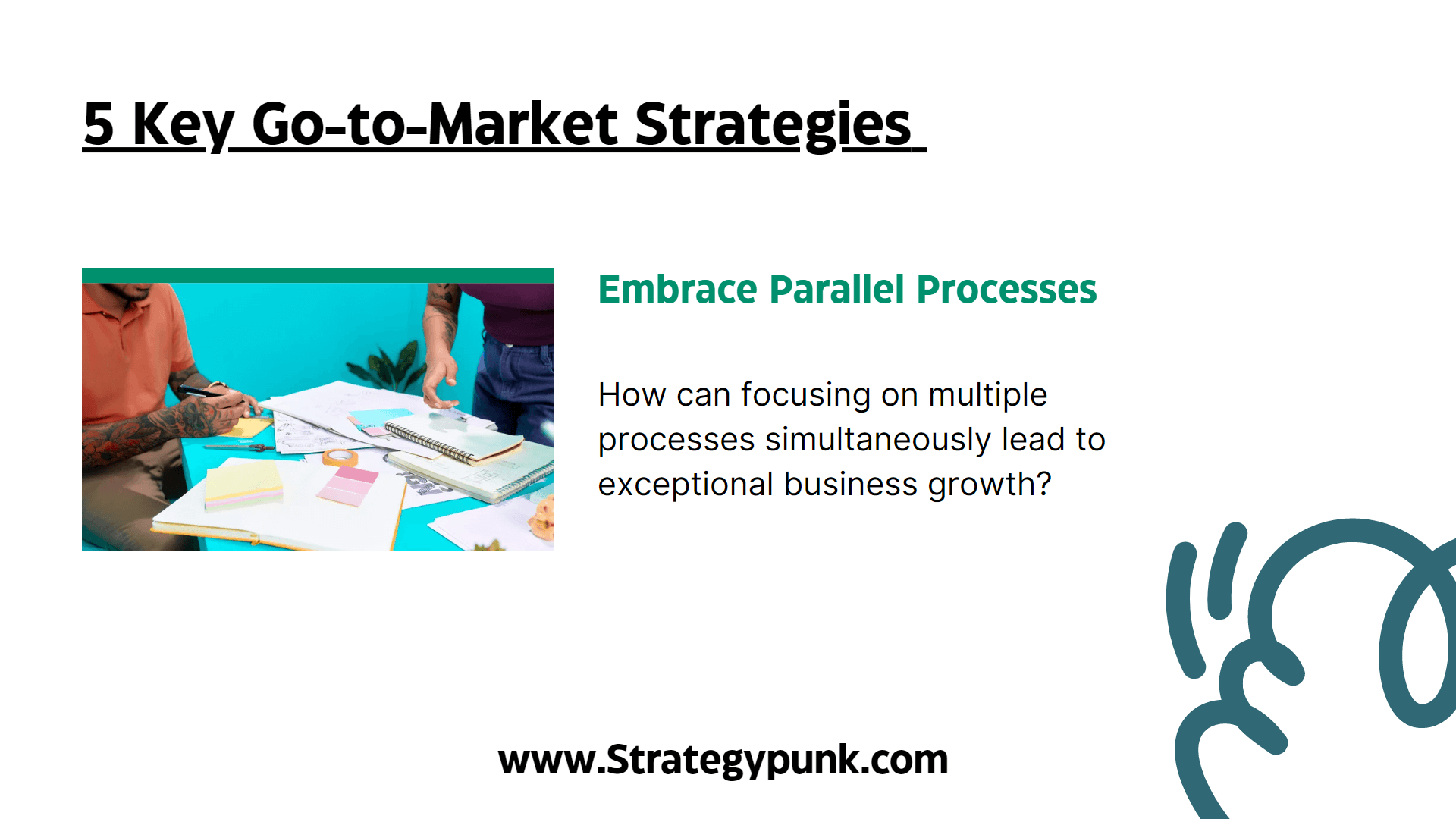 5 Key Go-to-Market Strategies

Embrace Parallel Processes

How can focusing on multiple processes simultaneously lead to exceptional business growth?

www.Strategypunk.com